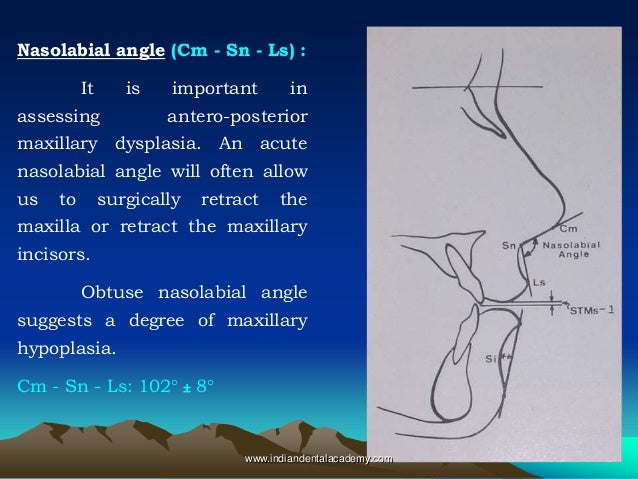 Nasolabial angle (Cm - Sn - Ls) :

It is important in assessing antero-posterior maxillary dysplasia. An acute nasolabial angle will often allow us to surgically retract the maxilla or retract the maxillary incisors.

Obtuse nasolabial angle suggests a degree of maxillary hypoplasia.

Cm - Sn - Ls: 102° ± 8°

Cm
Sn
Nasolabial Angle
Ls
STMs-1
Si

www.indiandentalacademy.com